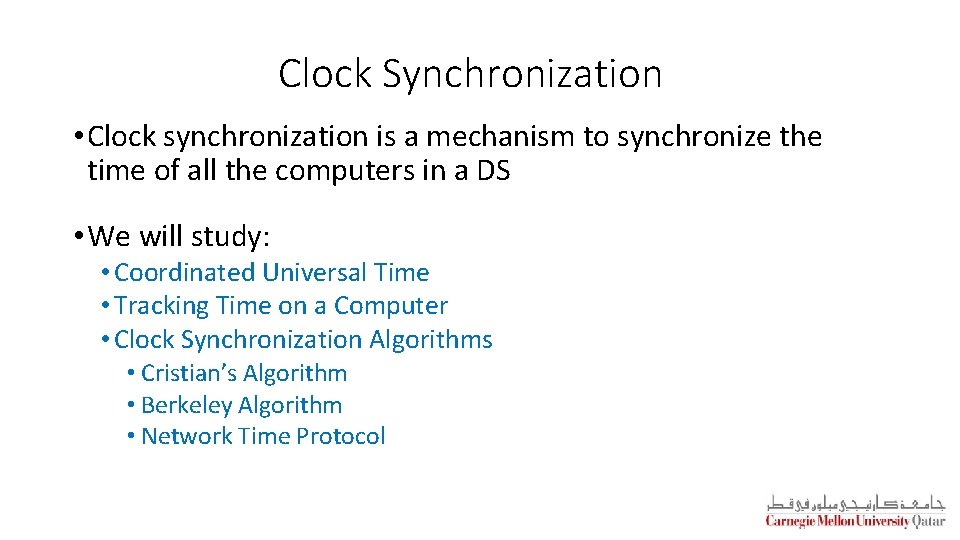 Clock Synchronization

• Clock synchronization is a mechanism to synchronize the time of all the computers in a DS

• We will study:
• Coordinated Universal Time
• Tracking Time on a Computer
• Clock Synchronization Algorithms
• Cristian's Algorithm
• Berkeley Algorithm
• Network Time Protocol

جامعة كارنيجي ميلون في قطر
Carnegie Mellon University Qatar